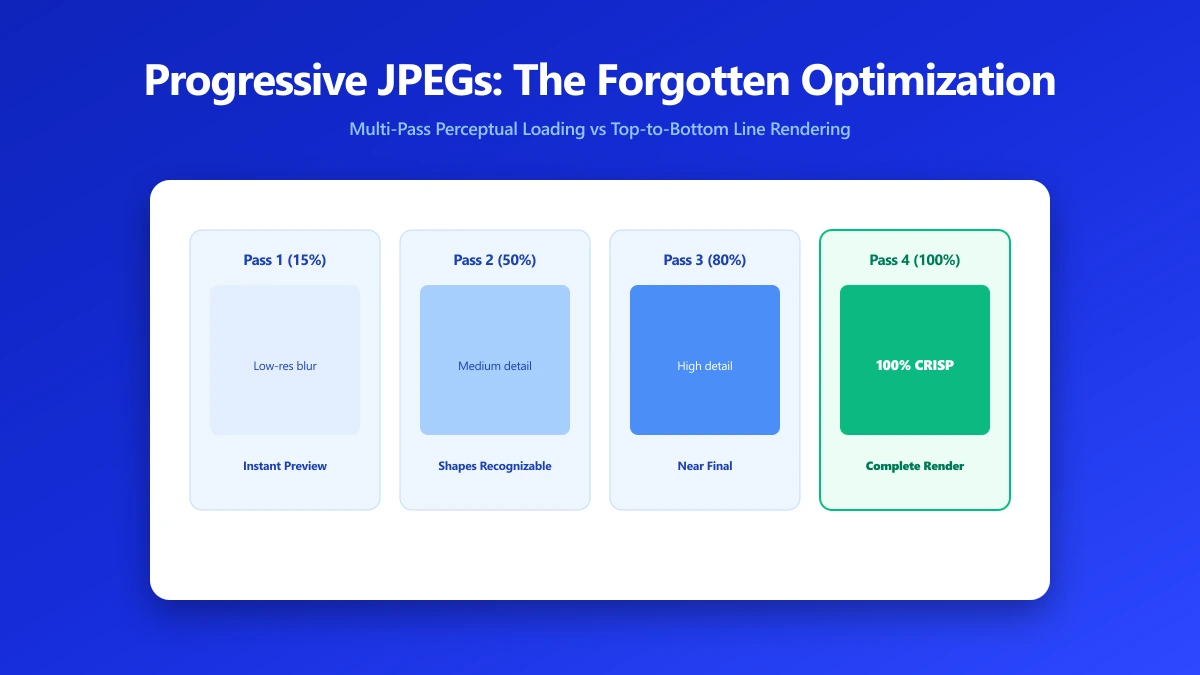 Progressive JPEGs: The Forgotten Optimization

Multi-Pass Perceptual Loading vs Top-to-Bottom Line Rendering

Pass 1 (15%)

Low-res blur

Instant Preview

Pass 2 (50%)

Medium detail

Shapes Recognizable

Pass 3 (80%)

High detail

Near Final

Pass 4 (100%)

100% CRISP

Complete Render